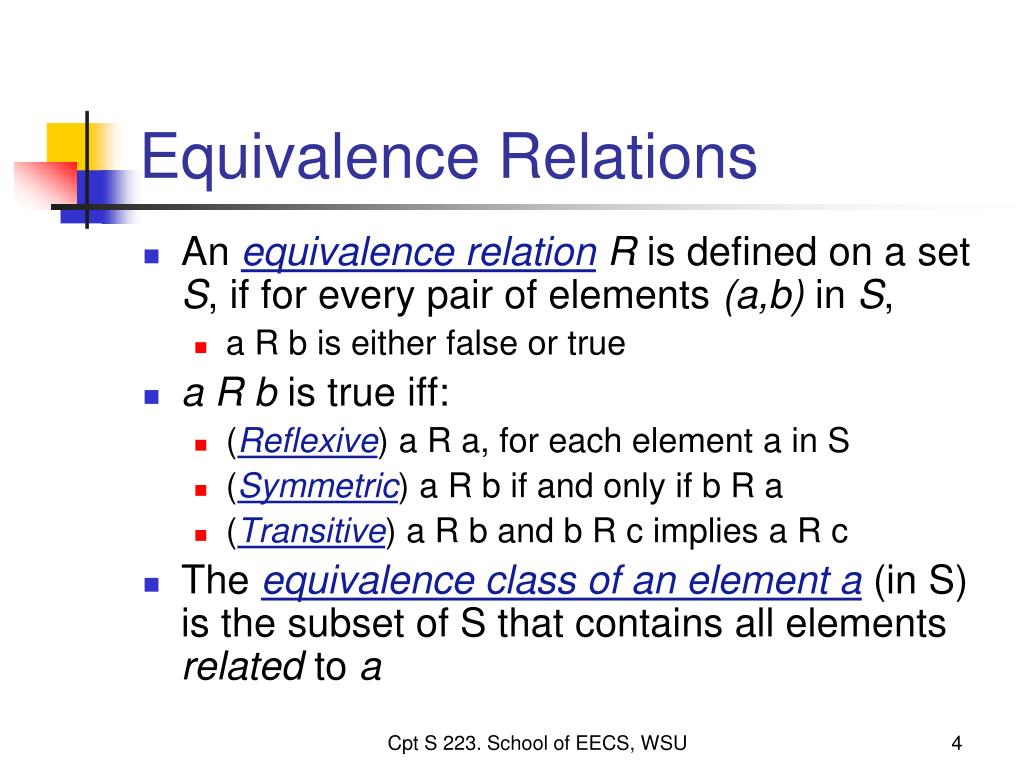 Equivalence Relations

An equivalence relation R is defined on a set S, if for every pair of elements (a,b) in S,

a R b is either false or true

a R b is true iff:

(Reflexive) a R a, for each element a in S

(Symmetric) a R b if and only if b R a

(Transitive) a R b and b R c implies a R c

The equivalence class of an element a (in S) is the subset of S that contains all elements related to a

Cpt S 223. School of EECS, WSU

4